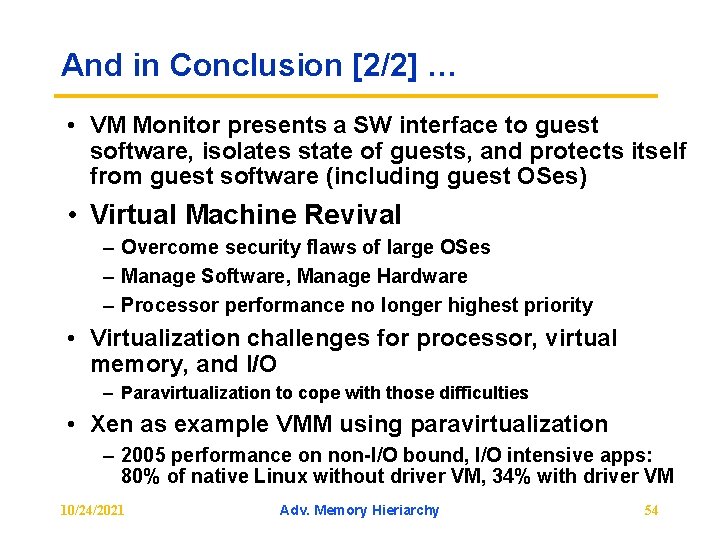 And in Conclusion [2/2] …

• VM Monitor presents a SW interface to guest software, isolates state of guests, and protects itself from guest software (including guest OSes)

• Virtual Machine Revival

– Overcome security flaws of large OSes

– Manage Software, Manage Hardware

– Processor performance no longer highest priority

• Virtualization challenges for processor, virtual memory, and I/O

– Paravirtualization to cope with those difficulties

• Xen as example VMM using paravirtualization

– 2005 performance on non-I/O bound, I/O intensive apps: 80% of native Linux without driver VM, 34% with driver VM

10/24/2021 Adv. Memory Hieriarchy 54